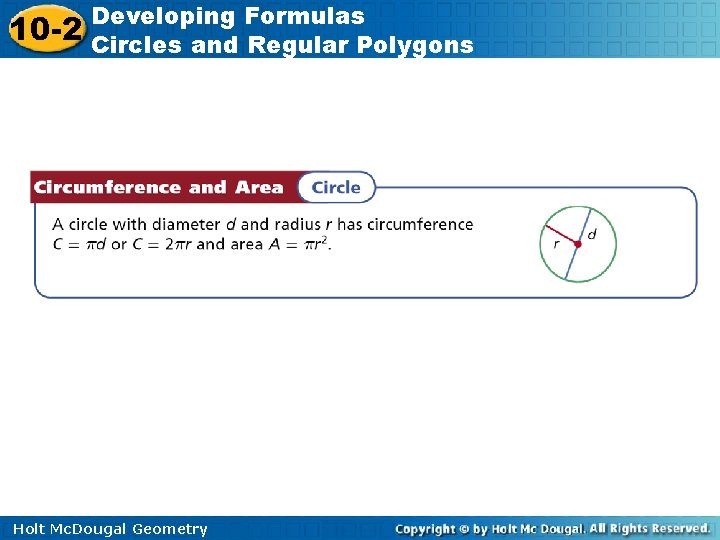 10-2 Developing Formulas
Circles and Regular Polygons

Circumference and Area Circle

A circle with diameter $d$ and radius $r$ has circumference $C = \pi d$ or $C = 2\pi r$ and area $A = \pi r^2$.

$r$ $d$

Holt McDougal Geometry Copyright © by Holt Mc Dougal. All Rights Reserved.